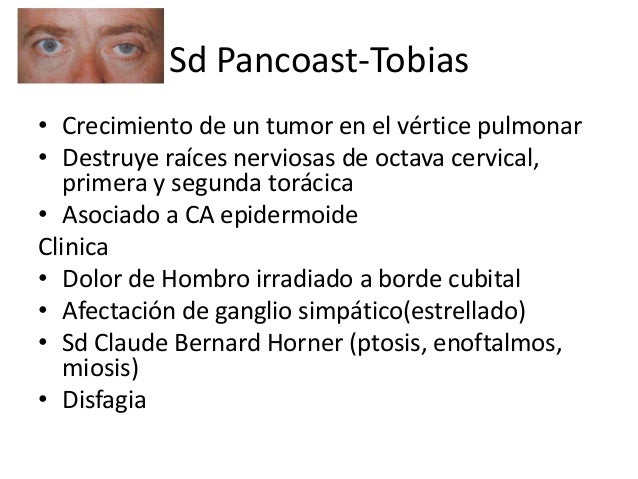 Sd Pancoast-Tobias

• Crecimiento de un tumor en el vértice pulmonar
• Destruye raíces nerviosas de octava cervical, primera y segunda torácica
• Asociado a CA epidermoide

Clinica
• Dolor de Hombro irradiado a borde cubital
• Afectación de ganglio simpático(estrellado)
• Sd Claude Bernard Horner (ptosis, enoftalmos, miosis)
• Disfagia